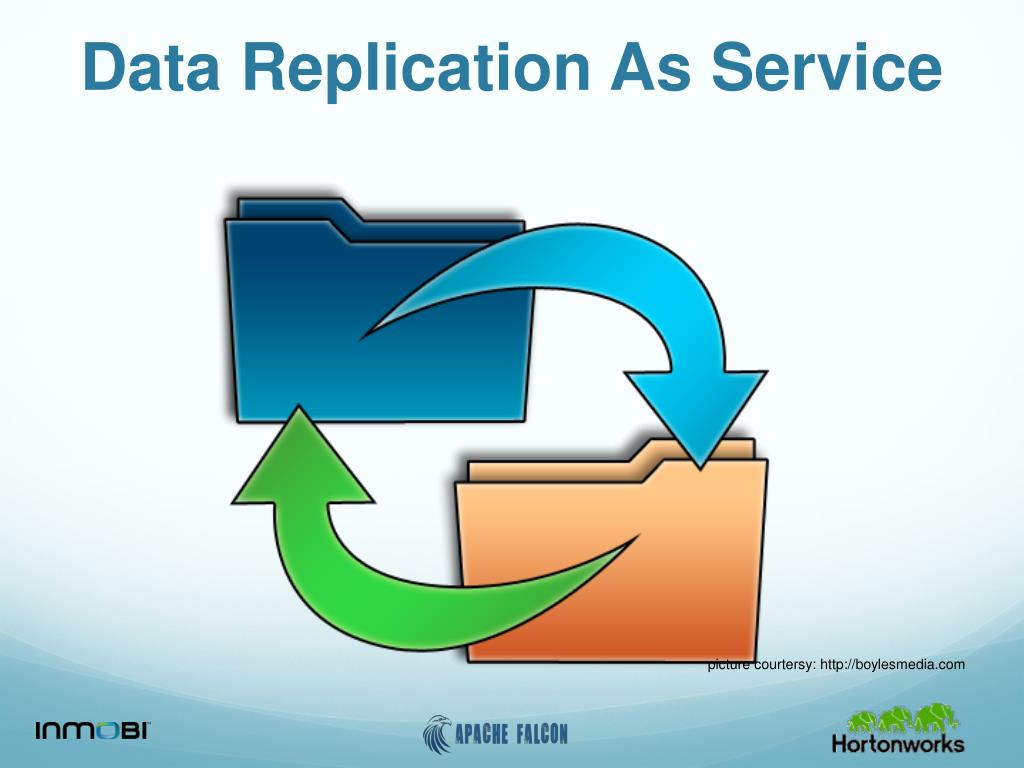 Data Replication As Service

picture courtersy: http://boylesmedia.com

INMOBI

APACHE FALCON

Hortonworks